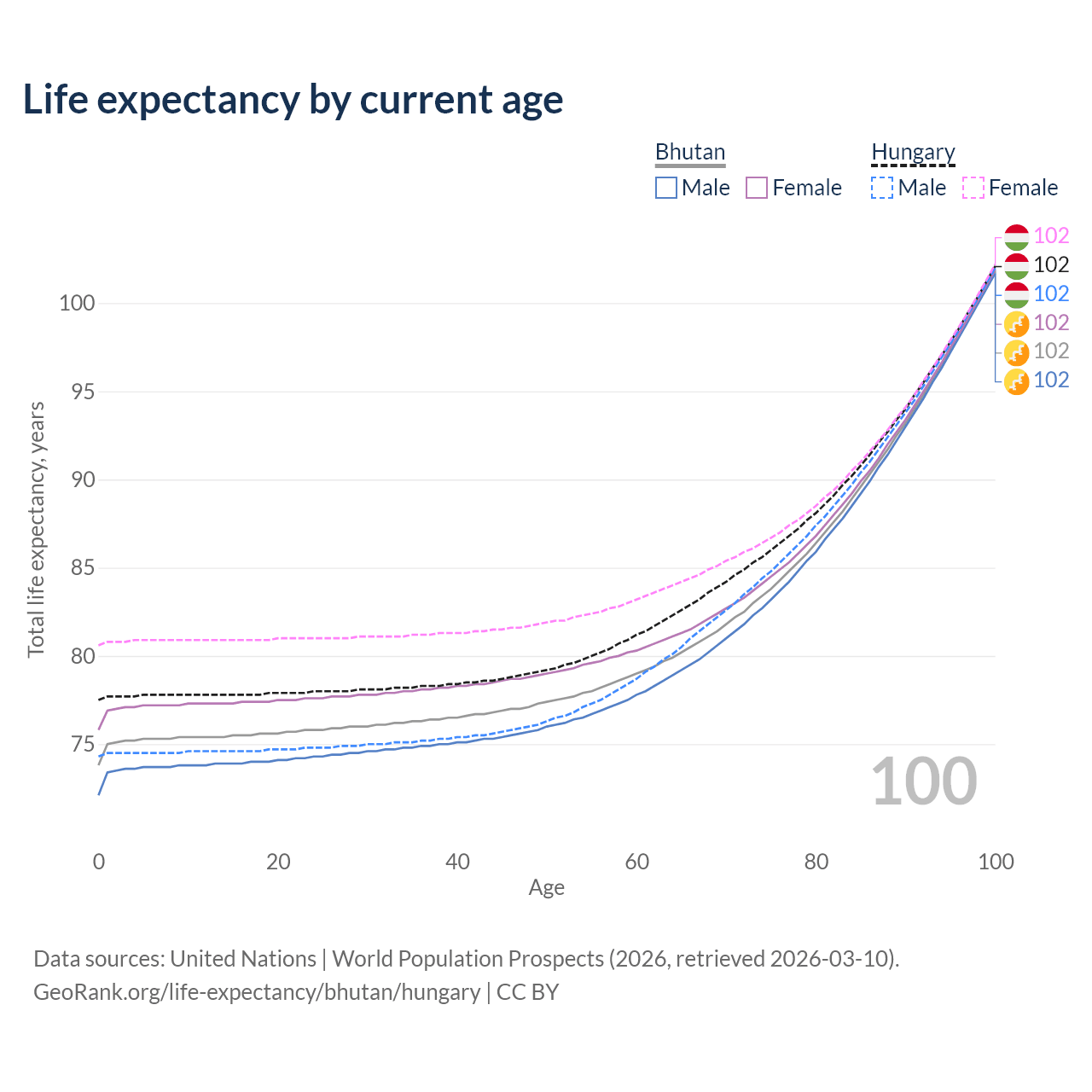 Life expectancy by current age

Bhutan
Male Female

Hungary
Male Female

102
102
102
102
102
102

100
95
90
85
80
75

Total life expectancy, years

100

0 20 40 60 80 100
Age

Data sources: United Nations | World Population Prospects (2026, retrieved 2026-03-10).
GeoRank.org/life-expectancy/bhutan/hungary | CC BY